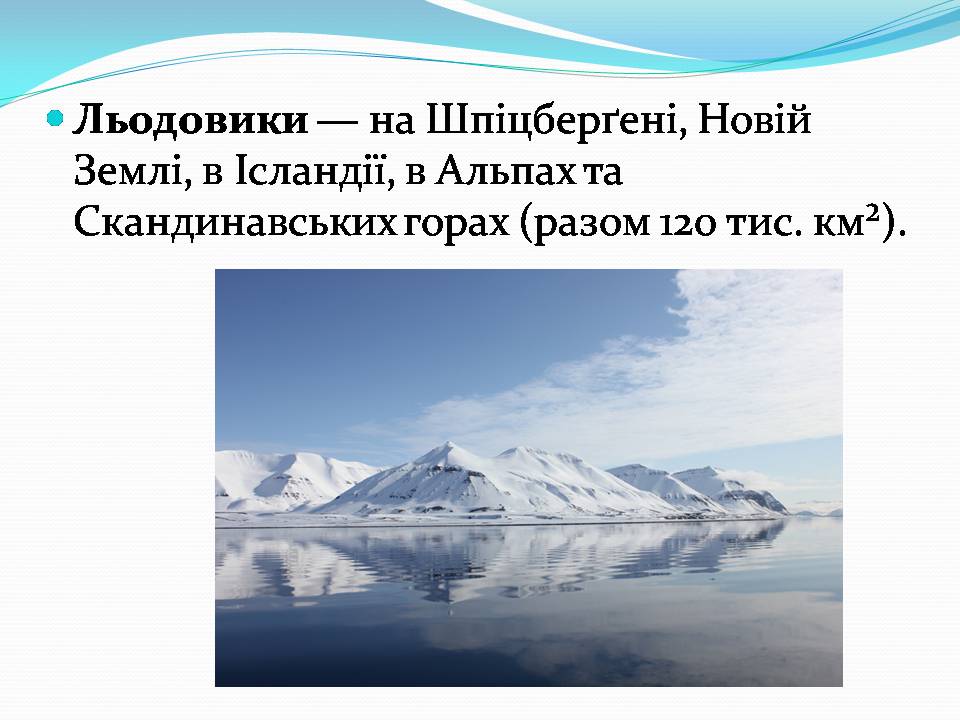 Льодовики — на Шпіцберґені, Новій Землі, в Ісландії, в Альпах та Скандинавських горах (разом 120 тис. км$^2$).